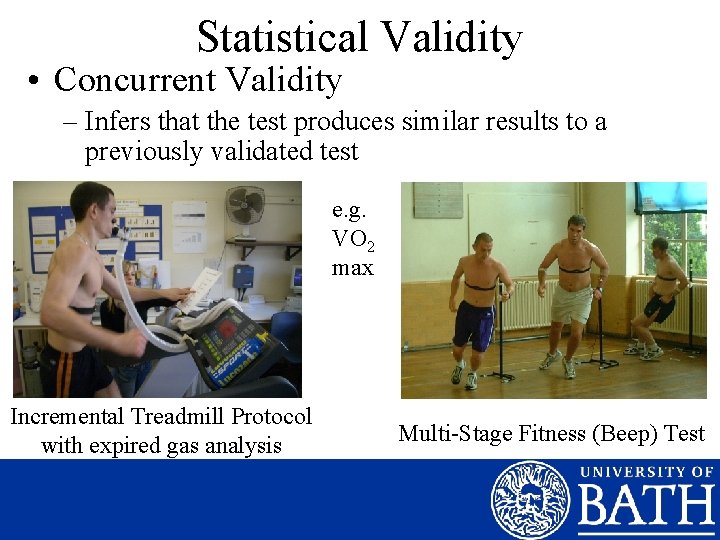 Statistical Validity

• Concurrent Validity

– Infers that the test produces similar results to a previously validated test

e.g. $VO_2$ max

Incremental Treadmill Protocol with expired gas analysis

Multi-Stage Fitness (Beep) Test

UNIVERSITY OF BATH